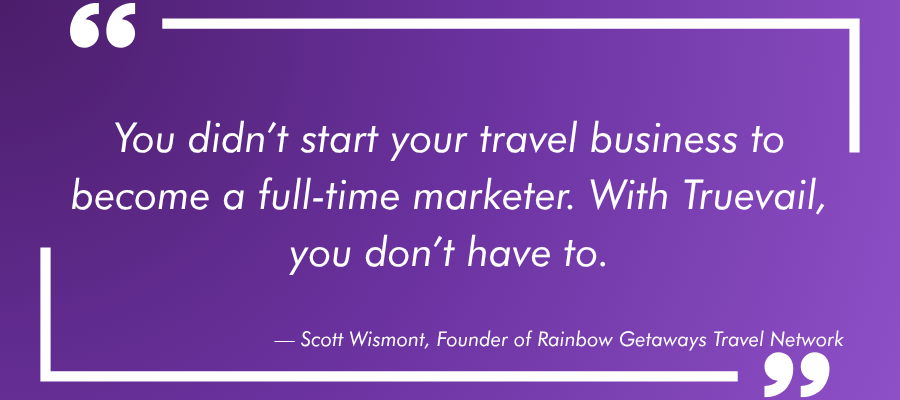 “

You didn’t start your travel business to become a full-time marketer. With Truevail, you don’t have to.

— Scott Wismont, Founder of Rainbow Getaways Travel Network

”